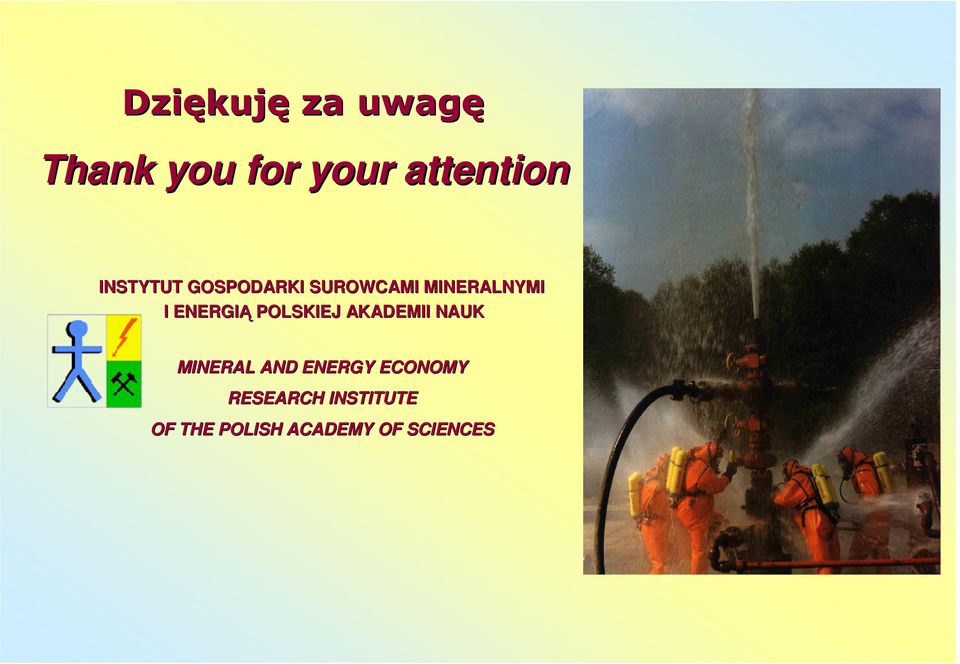 Dziękuję za uwagę

Thank you for your attention

INSTYTUT GOSPODARKI SUROWCAMI MINERALNYMI I ENERGIĄ POLSKIEJ AKADEMII NAUK

MINERAL AND ENERGY ECONOMY RESEARCH INSTITUTE OF THE POLISH ACADEMY OF SCIENCES